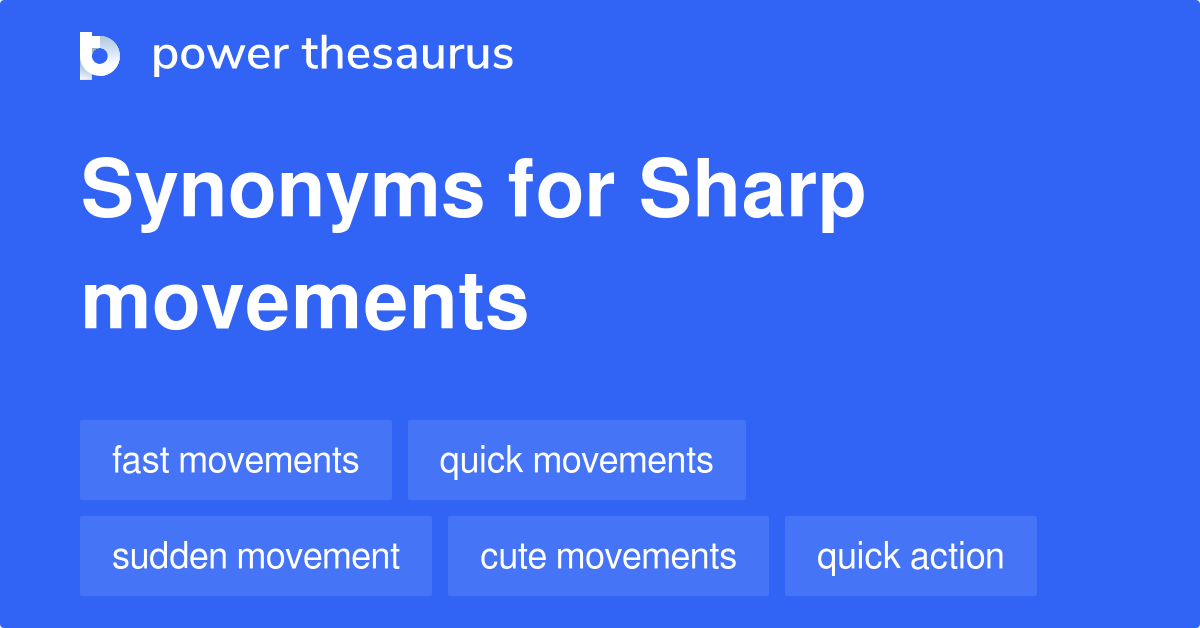 power thesaurus

Synonyms for Sharp movements

fast movements
quick movements
sudden movement
cute movements
quick action